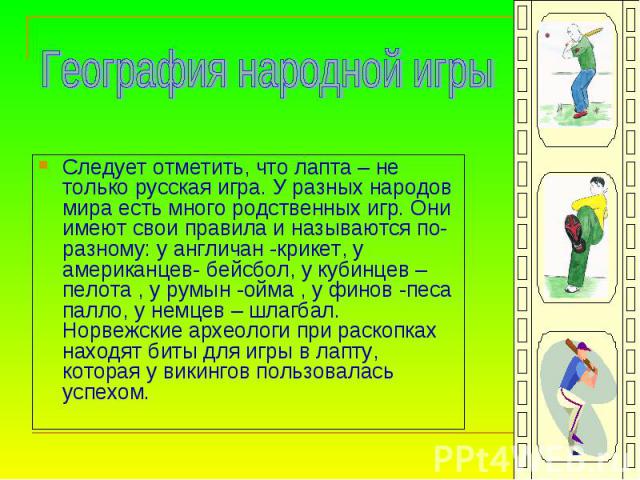 География народной игры

Следует отметить, что лапта – не только русская игра. У разных народов мира есть много родственных игр. Они имеют свои правила и называются по-разному: у англичан -крикет, у американцев- бейсбол, у кубинцев – пелота , у румын -ойма , у финов -песа палло, у немцев – шлагбал. Норвежские археологи при раскопках находят биты для игры в лапту, которая у викингов пользовалась успехом.

PPt4WEB.ru